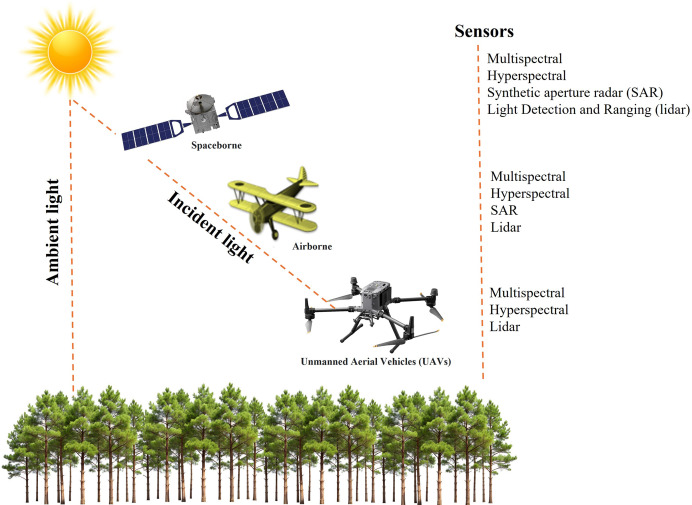 Sensors

Multispectral
Hyperspectral
Synthetic aperture radar (SAR)
Light Detection and Ranging (lidar)

Spaceborne

Ambient light

Incident light

Airborne

Multispectral
Hyperspectral
SAR
Lidar

Multispectral
Hyperspectral
Lidar

Unmanned Aerial Vehicles (UAVs)